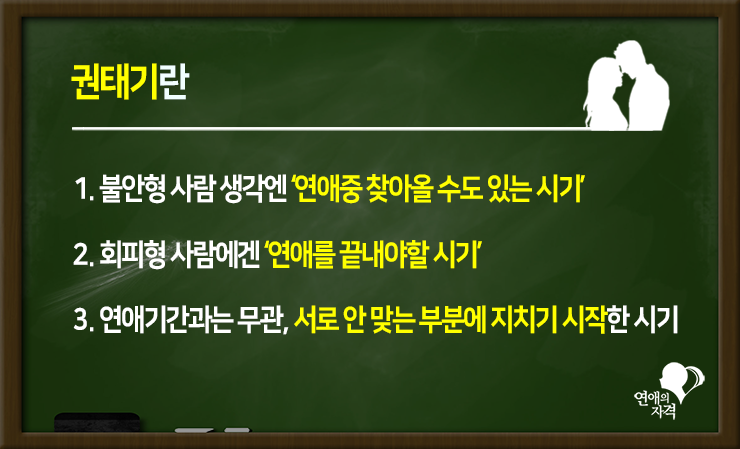 권태기란

1. 불안형 사람 생각엔 '연애중 찾아올 수도 있는 시기'

2. 회피형 사람에겐 '연애를 끝내야할 시기'

3. 연애기간과는 무관, 서로 안 맞는 부분에 지치기 시작한 시기

연애의 자격